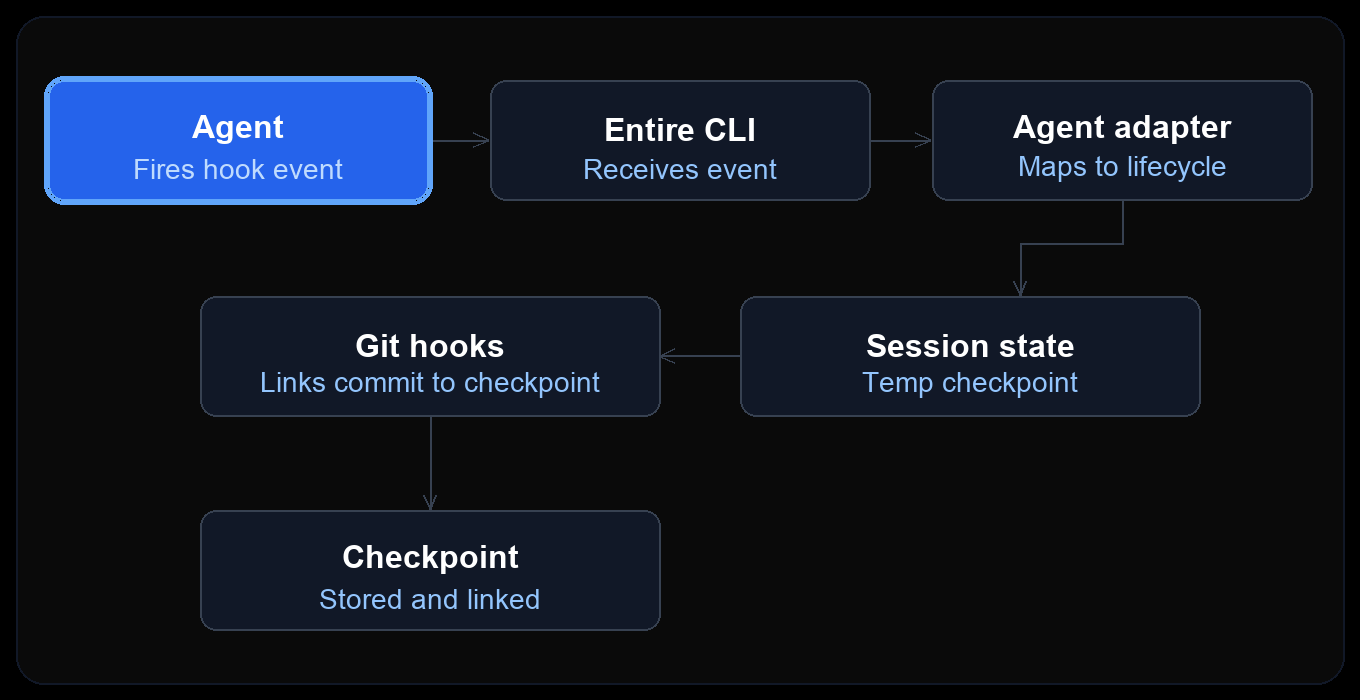 Agent
Fires hook event

Entire CLI
Receives event

Agent adapter
Maps to lifecycle

Session state
Temp checkpoint

Git hooks
Links commit to checkpoint

Checkpoint
Stored and linked